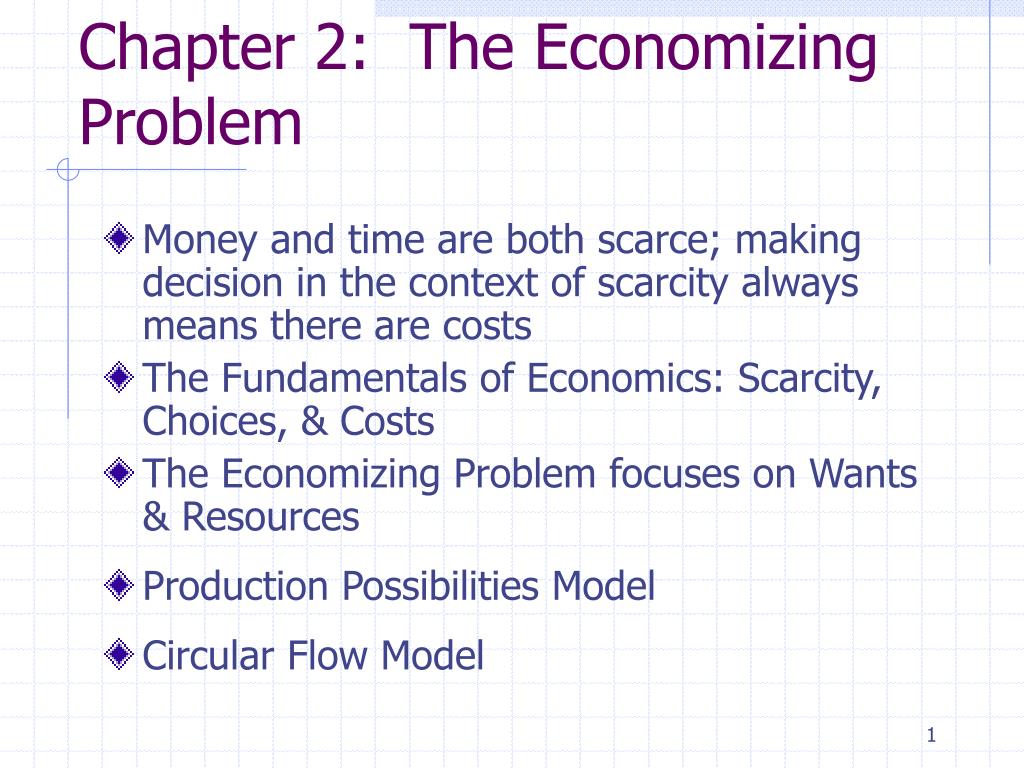 Chapter 2: The Economizing Problem

Money and time are both scarce; making decision in the context of scarcity always means there are costs

The Fundamentals of Economics: Scarcity, Choices, & Costs

The Economizing Problem focuses on Wants & Resources

Production Possibilities Model

Circular Flow Model

1